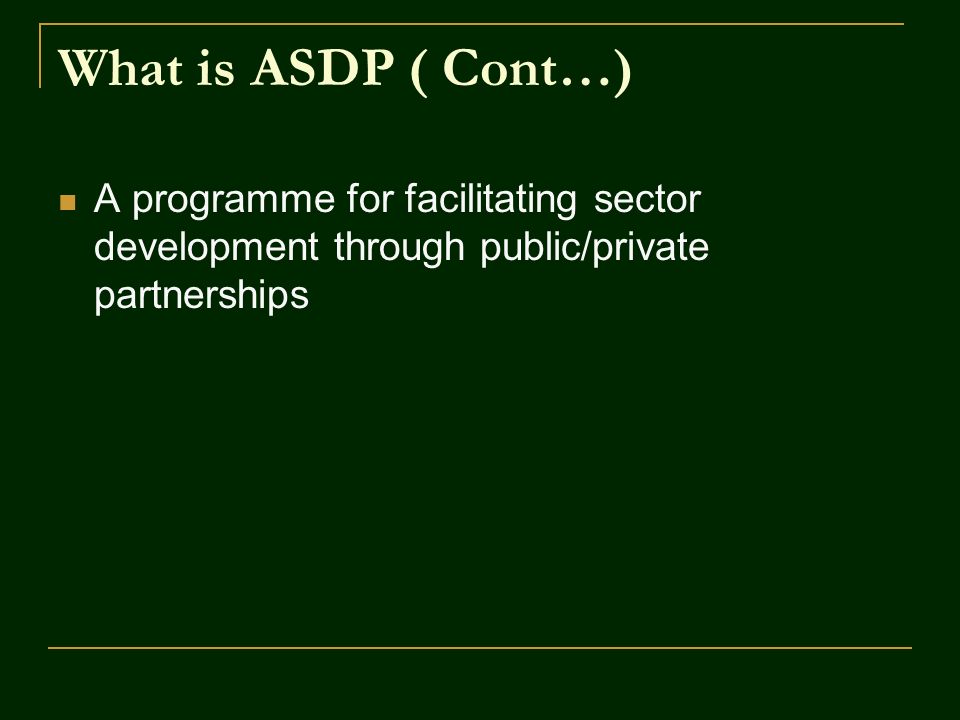 What is ASDP ( Cont…)

A programme for facilitating sector development through public/private partnerships